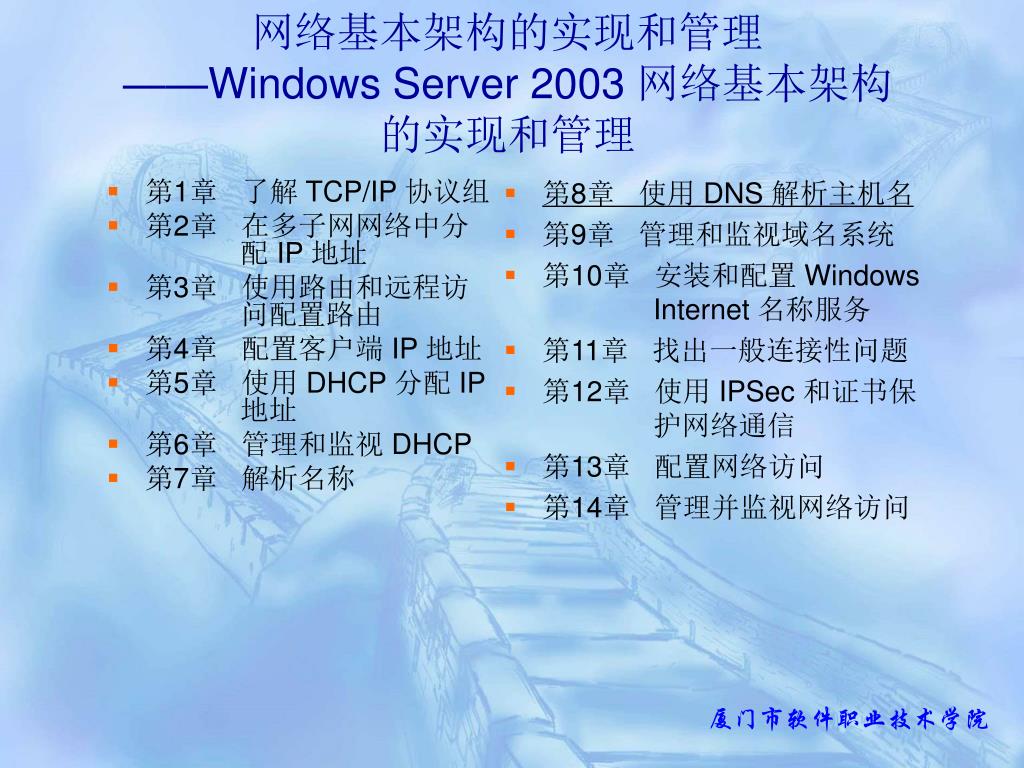 网络基本架构的实现和管理
——Windows Server 2003 网络基本架构的实现和管理

- 第1章　了解 TCP/IP 协议组
- 第2章　在多子网网络中分配 IP 地址
- 第3章　使用路由和远程访问配置路由
- 第4章　配置客户端 IP 地址
- 第5章　使用 DHCP 分配 IP 地址
- 第6章　管理和监视 DHCP
- 第7章　解析名称

- 第8章　使用 DNS 解析主机名
- 第9章　管理和监视域名系统
- 第10章　安装和配置 Windows Internet 名称服务
- 第11章　找出一般连接性问题
- 第12章　使用 IPSec 和证书保护网络通信
- 第13章　配置网络访问
- 第14章　管理并监视网络访问

厦门市软件职业技术学院